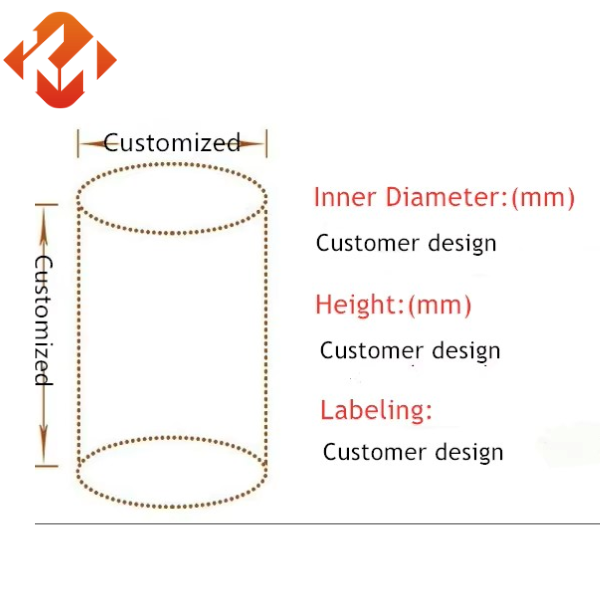 Customized

Customized

Inner Diameter:(mm)

Customer design

Height:(mm)

Customer design

Labeling:

Customer design